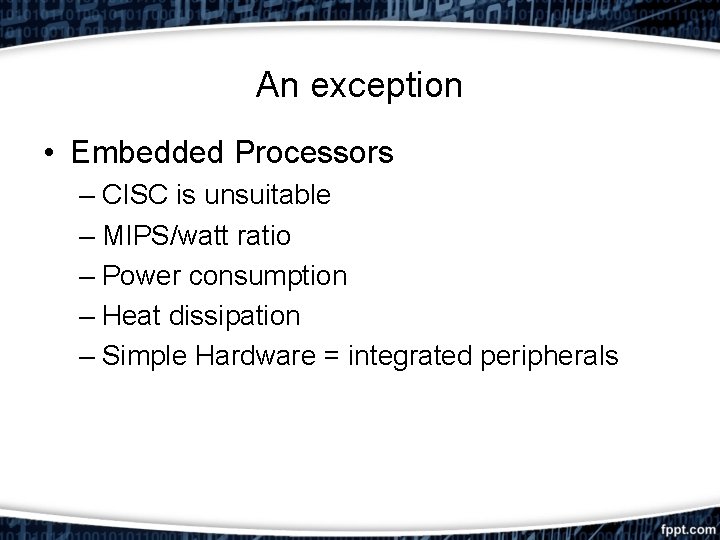 An exception

• Embedded Processors
– CISC is unsuitable
– MIPS/watt ratio
– Power consumption
– Heat dissipation
– Simple Hardware = integrated peripherals

fppt.com